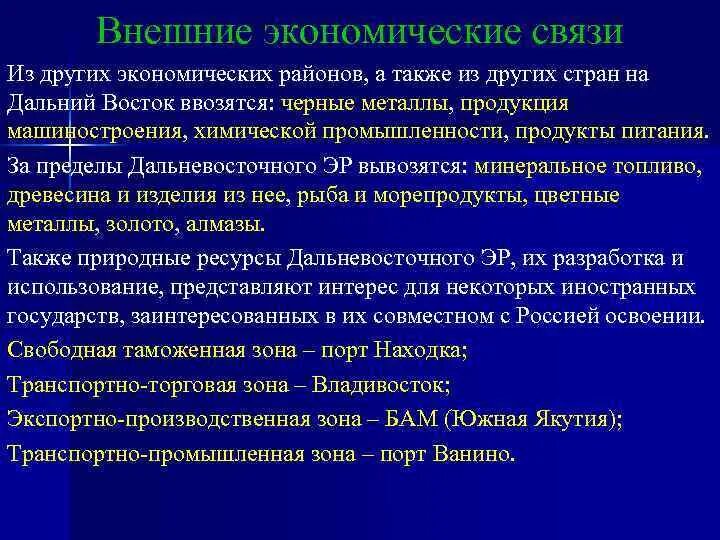 Внешние экономические связи

Из других экономических районов, а также из других стран на Дальний Восток ввозятся: черные металлы, продукция машиностроения, химической промышленности, продукты питания.

За пределы Дальневосточного ЭР вывозятся: минеральное топливо, древесина и изделия из нее, рыба и морепродукты, цветные металлы, золото, алмазы.

Также природные ресурсы Дальневосточного ЭР, их разработка и использование, представляют интерес для некоторых иностранных государств, заинтересованных в их совместном с Россией освоении.

Свободная таможенная зона – порт Находка;

Транспортно-торговая зона – Владивосток;

Экспортно-производственная зона – БАМ (Южная Якутия);

Транспортно-промышленная зона – порт Ванино.